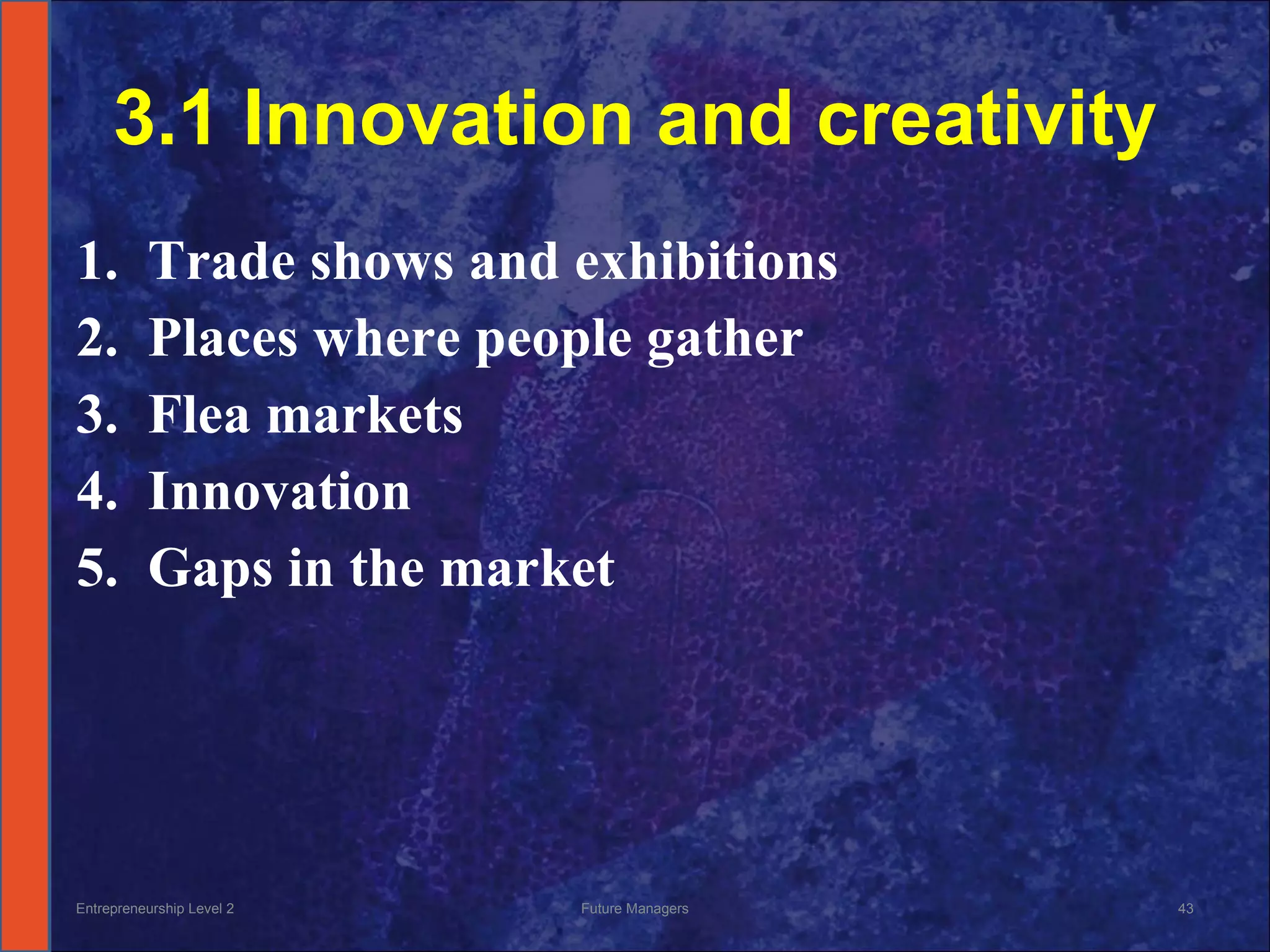 3.1 Innovation and creativity

1. Trade shows and exhibitions
2. Places where people gather
3. Flea markets
4. Innovation
5. Gaps in the market

Entrepreneurship Level 2

Future Managers

43